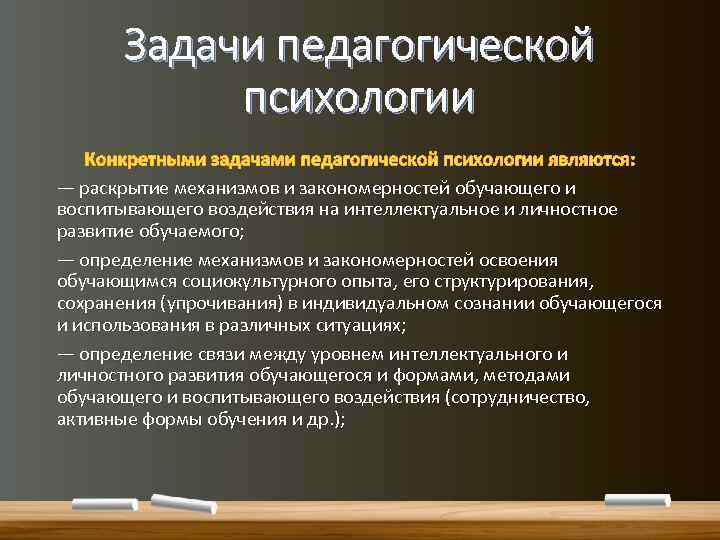 Задачи педагогической психологии

Конкретными задачами педагогической психологии являются:

— раскрытие механизмов и закономерностей обучающего и воспитывающего воздействия на интеллектуальное и личностное развитие обучаемого;

— определение механизмов и закономерностей освоения обучающимся социокультурного опыта, его структурирования, сохранения (упрочивания) в индивидуальном сознании обучающегося и использования в различных ситуациях;

— определение связи между уровнем интеллектуального и личностного развития обучающегося и формами, методами обучающего и воспитывающего воздействия (сотрудничество, активные формы обучения и др.);